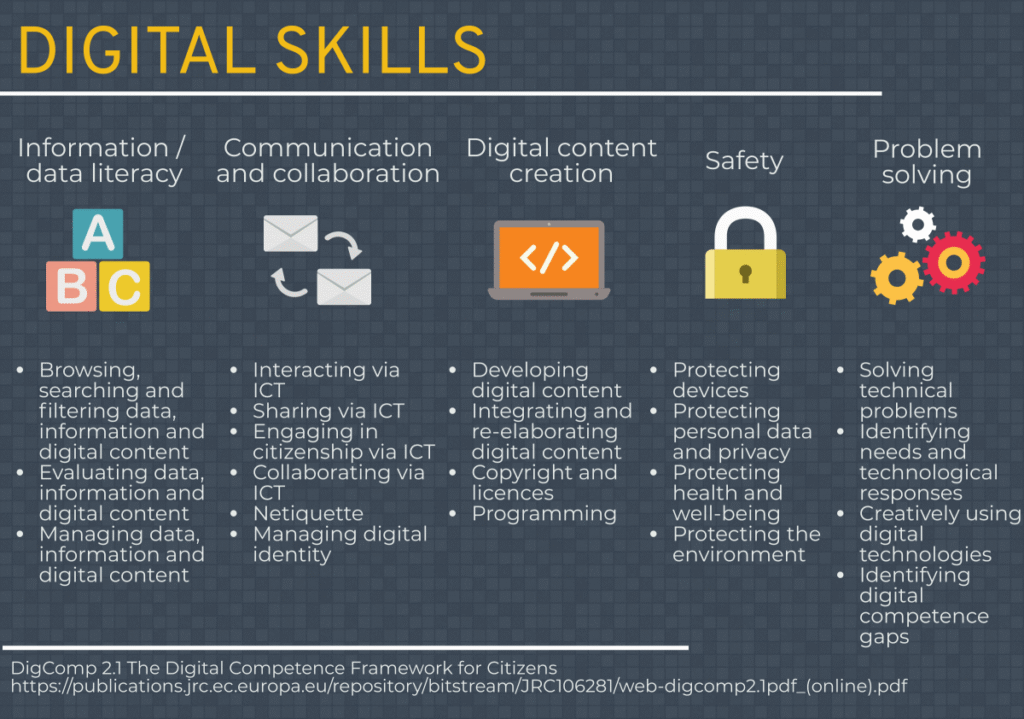 DIGITAL SKILLS

Information / data literacy

A
B C

- Browsing, searching and filtering data, information and digital content
- Evaluating data, information and digital content
- Managing data, information and digital content

Communication and collaboration

- Interacting via ICT
- Sharing via ICT
- Engaging in citizenship via ICT
- Collaborating via ICT
- Netiquette
- Managing digital identity

Digital content creation

</>

- Developing digital content
- Integrating and re-elaborating digital content
- Copyright and licences
- Programming

Safety

- Protecting devices
- Protecting personal data and privacy
- Protecting health and well-being
- Protecting the environment

Problem solving

- Solving technical problems
- Identifying needs and technological responses
- Creatively using digital technologies
- Identifying digital competence gaps

DigComp 2.1 The Digital Competence Framework for Citizens
https://publications.jrc.ec.europa.eu/repository/bitstream/JRC106281/web-digcomp2.1pdf_(online).pdf